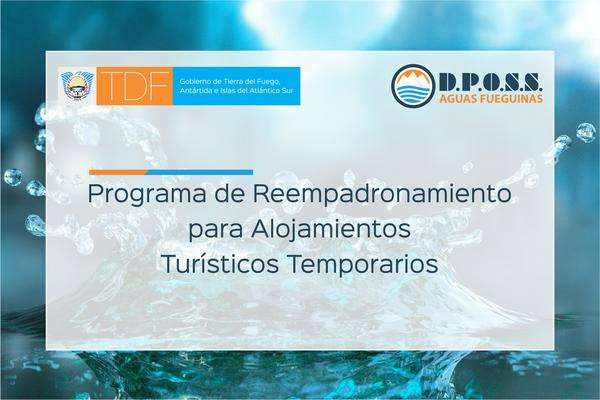 TDF Gobierno de Tierra del Fuego, Antártida e Islas del Atlántico Sur

D.P.O.S.S.
AGUAS FUEGUINAS

Programa de Reempadronamiento para Alojamientos Turísticos Temporarios